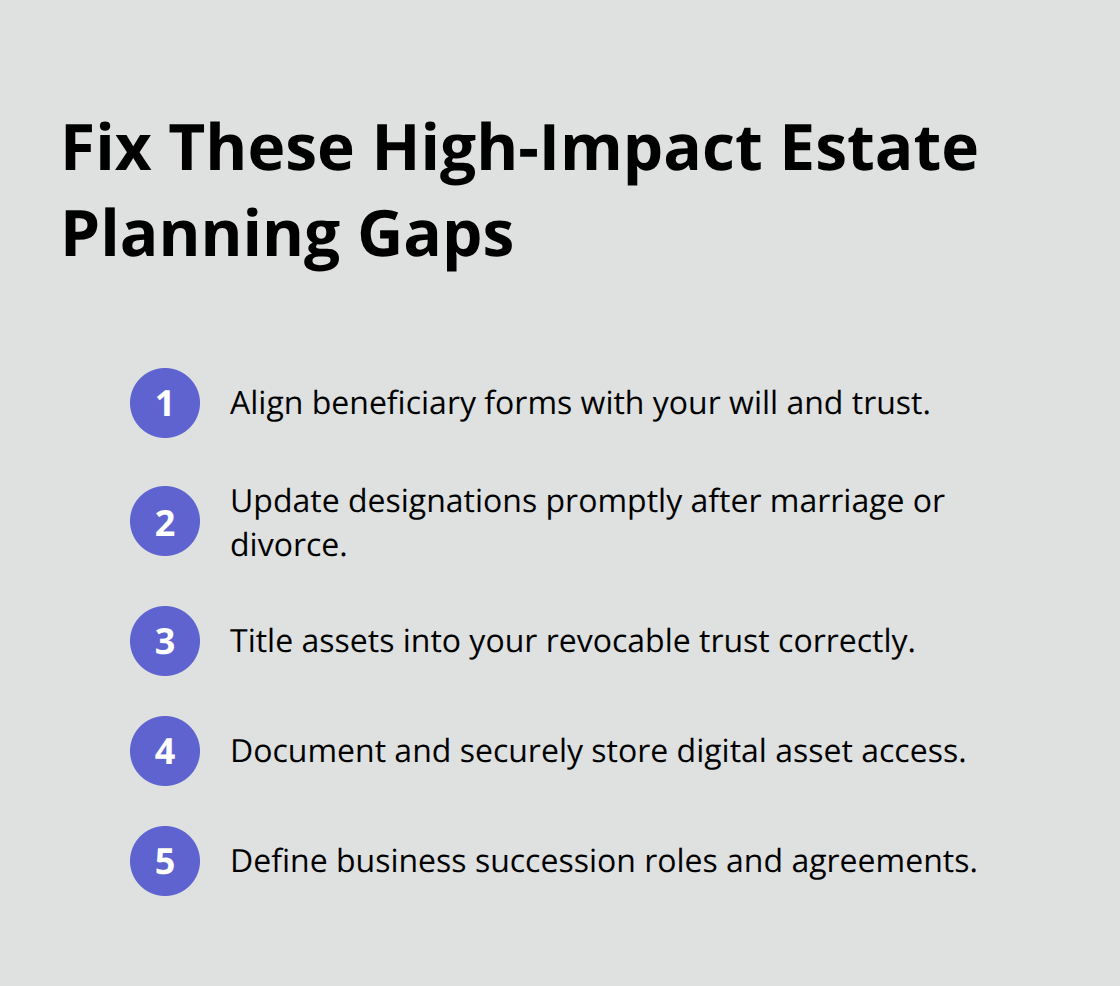 Fix These High-Impact Estate Planning Gaps

1 Align beneficiary forms with your will and trust.

2 Update designations promptly after marriage or divorce.

3 Title assets into your revocable trust correctly.

4 Document and securely store digital asset access.

5 Define business succession roles and agreements.